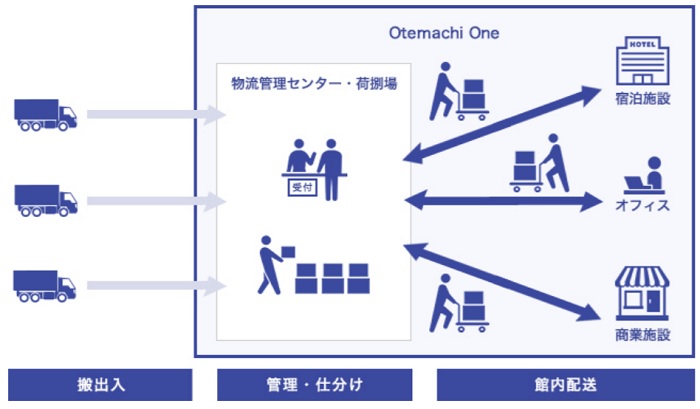 Otemachi One

物流管理センター・荷捌場

受付

HOTEL

宿泊施設

オフィス

商業施設

搬出入

管理・仕分け

館内配送